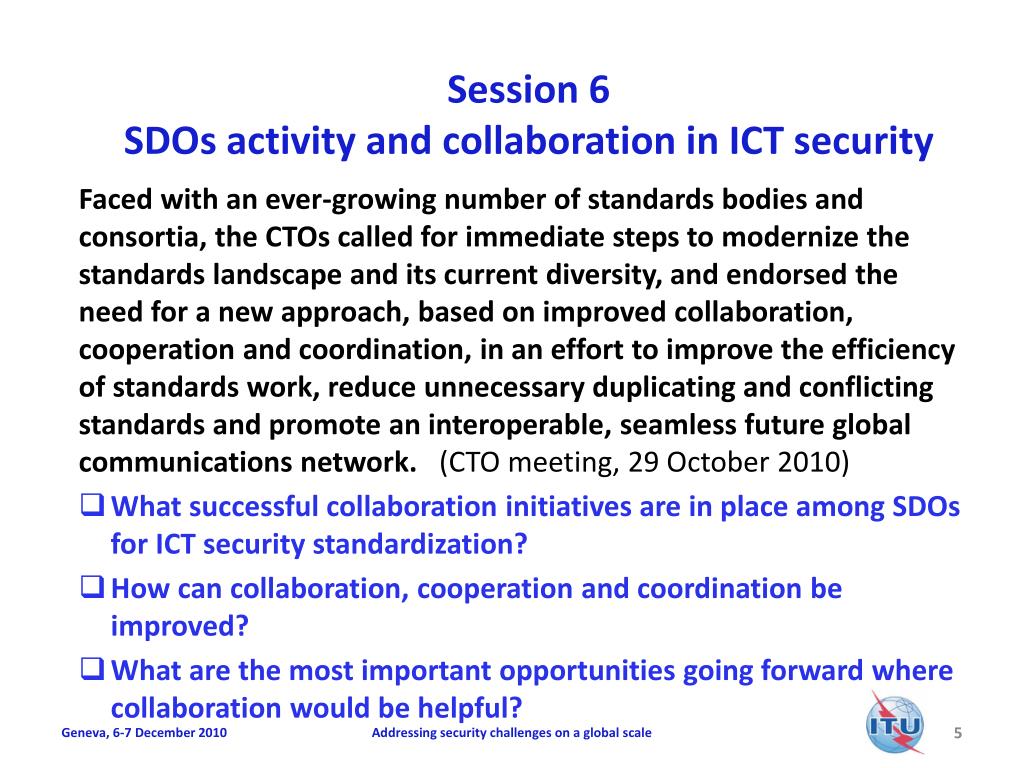 Session 6
SDOs activity and collaboration in ICT security

Faced with an ever-growing number of standards bodies and consortia, the CTOs called for immediate steps to modernize the standards landscape and its current diversity, and endorsed the need for a new approach, based on improved collaboration, cooperation and coordination, in an effort to improve the efficiency of standards work, reduce unnecessary duplicating and conflicting standards and promote an interoperable, seamless future global communications network. (CTO meeting, 29 October 2010)

❑ What successful collaboration initiatives are in place among SDOs for ICT security standardization?

❑ How can collaboration, cooperation and coordination be improved?

❑ What are the most important opportunities going forward where collaboration would be helpful?

Geneva, 6-7 December 2010 Addressing security challenges on a global scale ITU 5